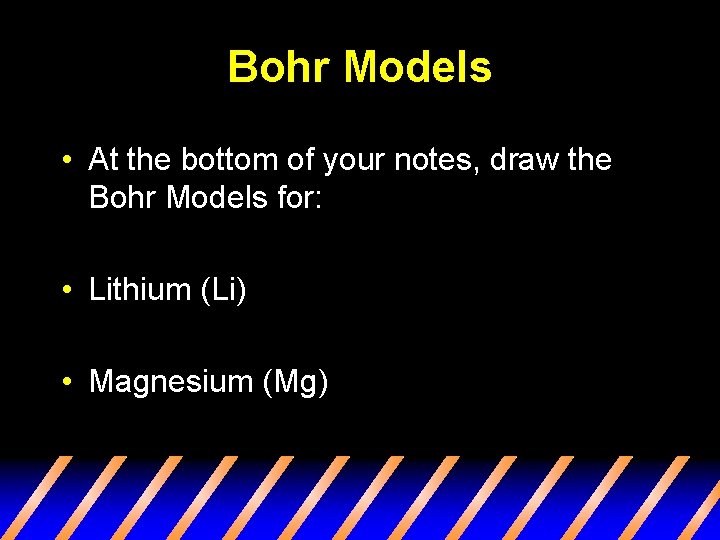 Bohr Models

• At the bottom of your notes, draw the Bohr Models for:

• Lithium (Li)

• Magnesium (Mg)